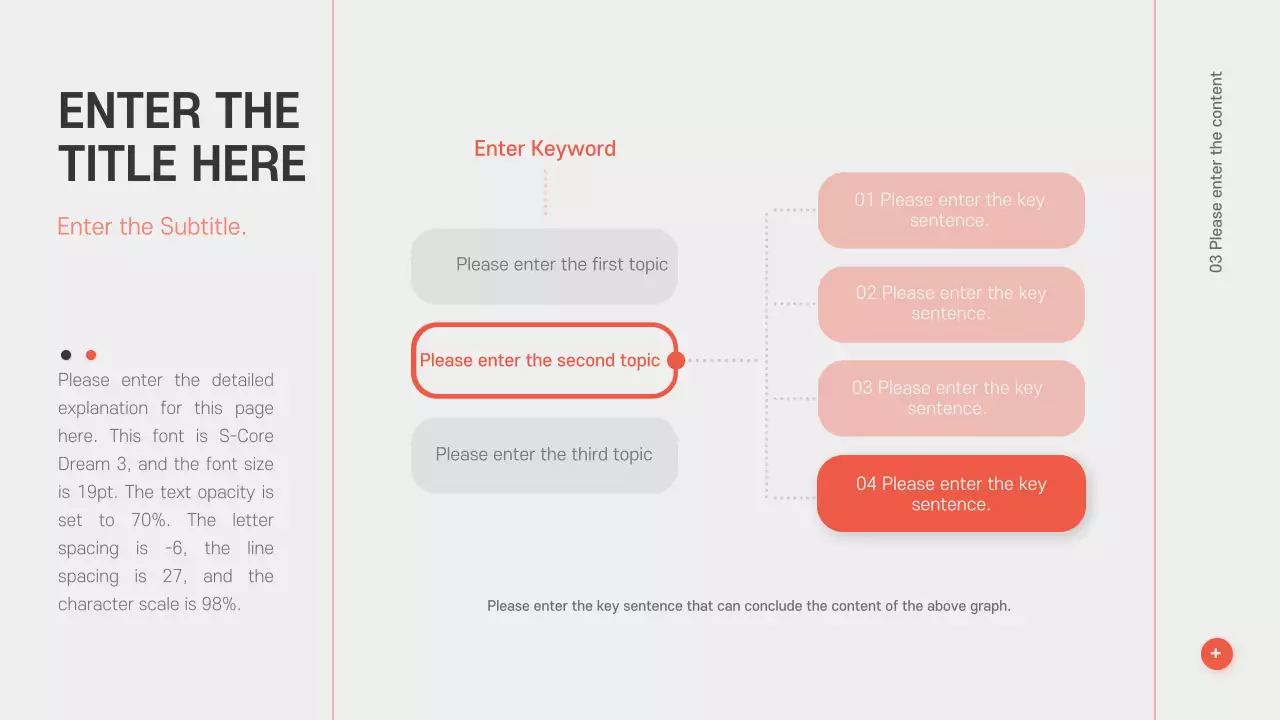 ENTER THE TITLE HERE

Enter the Subtitle.

Please enter the detailed explanation for this page here. This font is S-Core Dream 3, and the font size is 19pt. The text opacity is set to 70%. The letter spacing is -6, the line spacing is 27, and the character scale is 98%.

Enter Keyword

Please enter the first topic

Please enter the second topic

Please enter the third topic

01 Please enter the key sentence.

02 Please enter the key sentence.

03 Please enter the key sentence.

04 Please enter the key sentence.

Please enter the key sentence that can conclude the content of the above graph.

03 Please enter the content

+